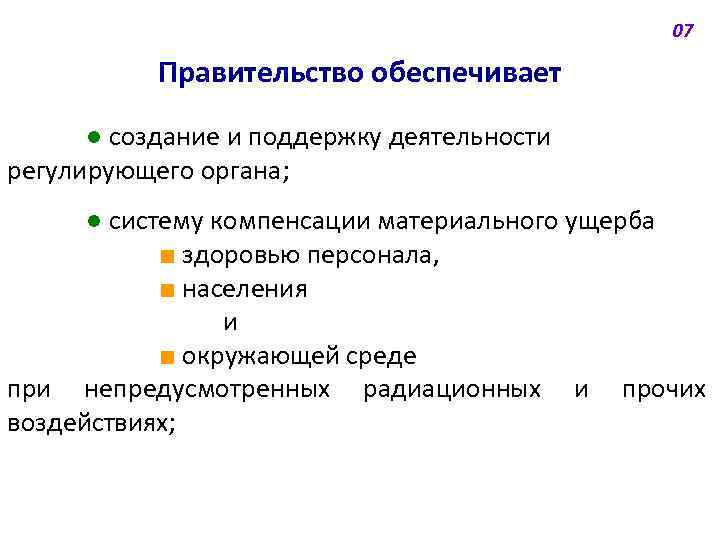 07

Правительство обеспечивает

● создание и поддержку деятельности регулирующего органа;

● систему компенсации материального ущерба
■ здоровью персонала,
■ населения
и
■ окружающей среде
при непредусмотренных радиационных и прочих воздействиях;